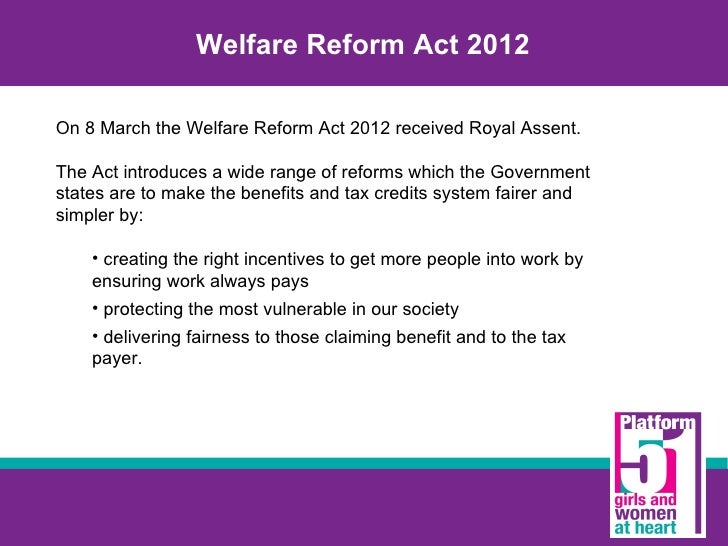 Welfare Reform Act 2012

On 8 March the Welfare Reform Act 2012 received Royal Assent.

The Act introduces a wide range of reforms which the Government states are to make the benefits and tax credits system fairer and simpler by:

• creating the right incentives to get more people into work by ensuring work always pays

• protecting the most vulnerable in our society

• delivering fairness to those claiming benefit and to the tax payer.

Platform 51 girls and women at heart